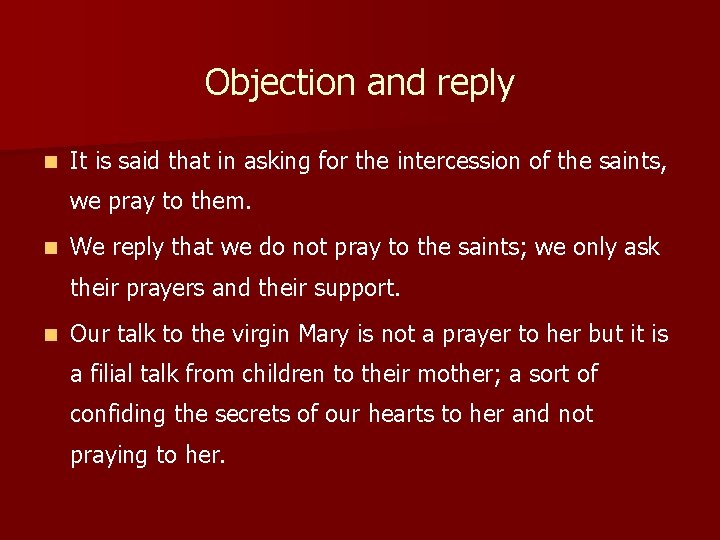 Objection and reply

- It is said that in asking for the intercession of the saints, we pray to them.
- We reply that we do not pray to the saints; we only ask their prayers and their support.
- Our talk to the virgin Mary is not a prayer to her but it is a filial talk from children to their mother; a sort of confiding the secrets of our hearts to her and not praying to her.